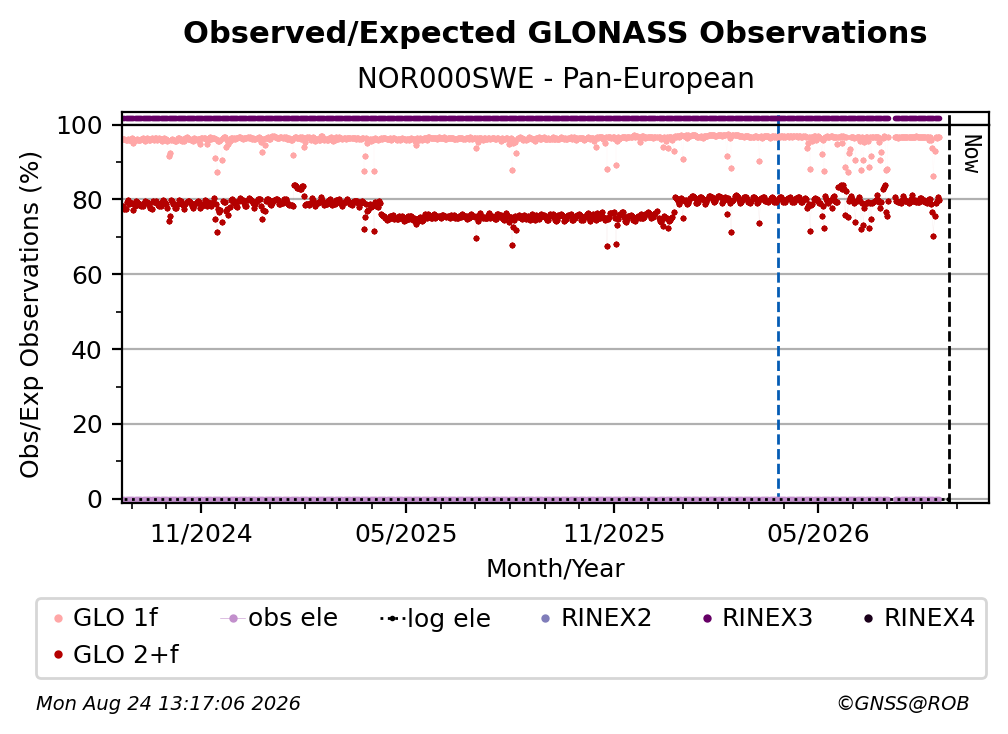 Observed/Expected GLONASS Observations
NOR000SWE - Pan-European

Obs/Exp Observations (%)
100
80
60
40
20
0

Now

11/2024
05/2025
11/2025
05/2026
Month/Year

GLO 1f
obs ele
log ele
RINEX2
RINEX3
RINEX4
GLO 2+f

Mon Aug 24 13:17:06 2026
©GNSS@ROB